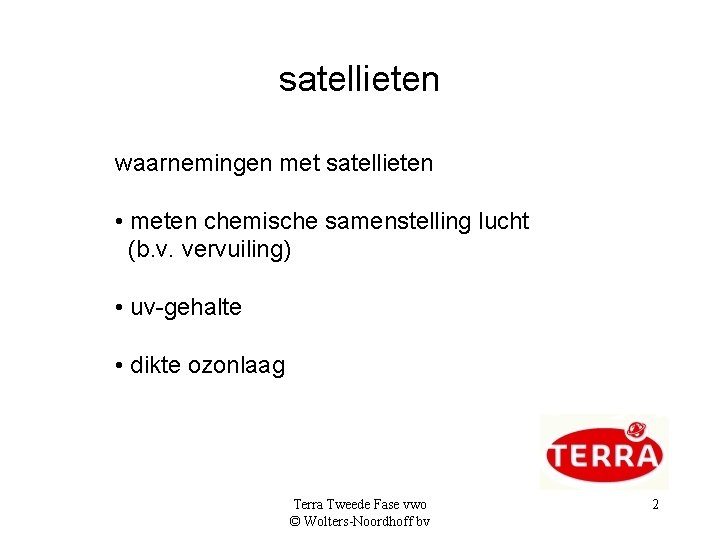 satellieten

waarnemingen met satellieten

• meten chemische samenstelling lucht (b.v. vervuiling)

• uv-gehalte

• dikte ozonlaag

TERRA

Terra Tweede Fase vwo
© Wolters-Noordhoff bv

2